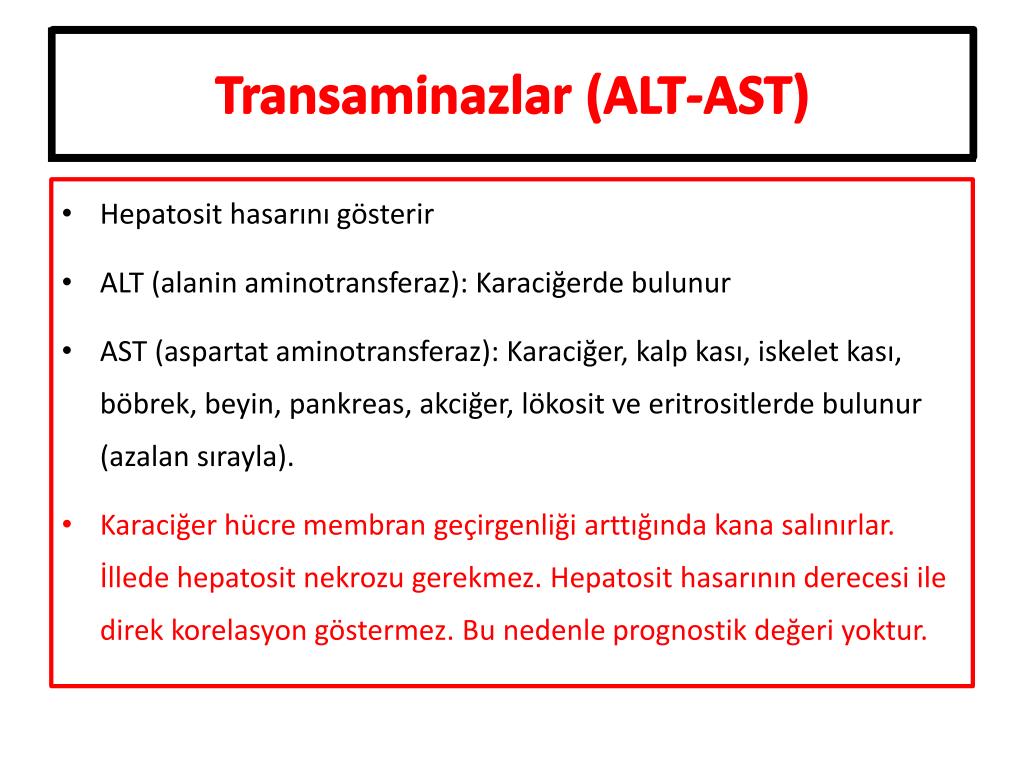 Transaminazlar (ALT-AST)

• Hepatosit hasarını gösterir

• ALT (alanin aminotransferaz): Karaciğerde bulunur

• AST (aspartat aminotransferaz): Karaciğer, kalp kası, iskelet kası, böbrek, beyin, pankreas, akciğer, lökosit ve eritrositlerde bulunur (azalan sırayla).

• Karaciğer hücre membran geçirgenliği arttığında kana salınırlar. İllede hepatosit nekrozu gerekmez. Hepatosit hasarının derecesi ile direk korelasyon göstermez. Bu nedenle prognostik değeri yoktur.